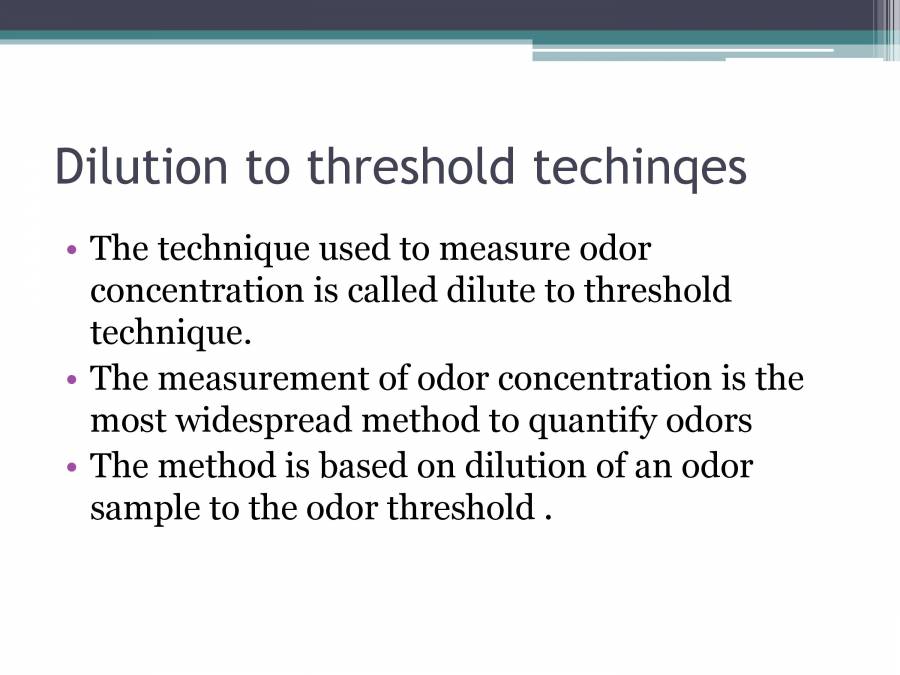 Dilution to threshold techinqes

• The technique used to measure odor concentration is called dilute to threshold technique.
• The measurement of odor concentration is the most widespread method to quantify odors
• The method is based on dilution of an odor sample to the odor threshold .